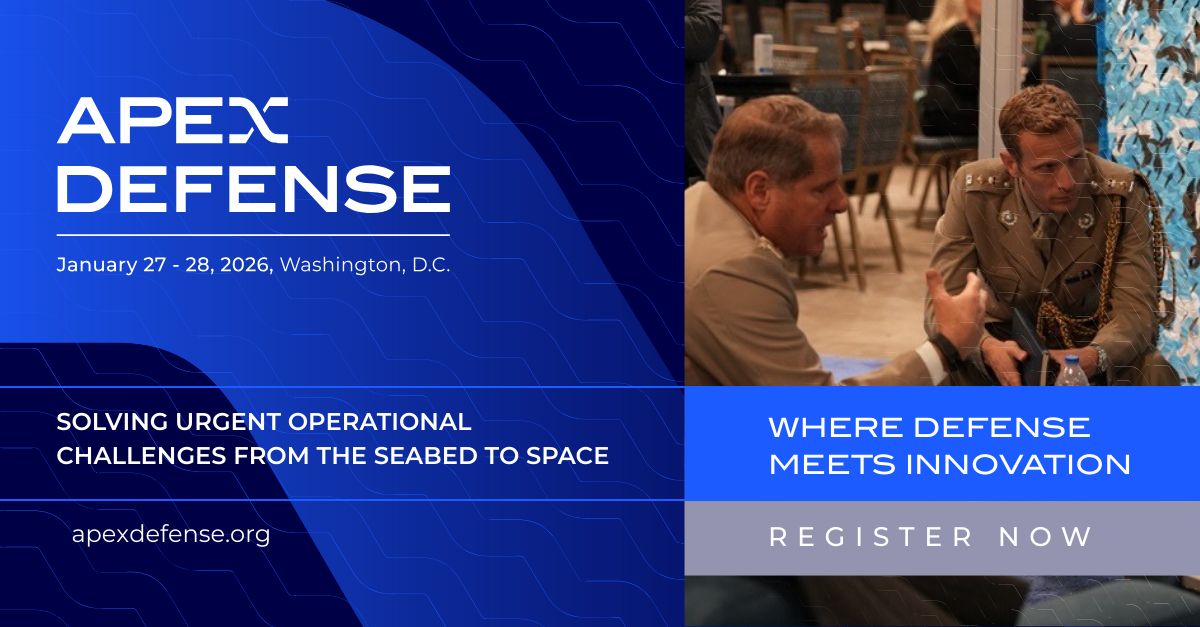 APEX
DEFENSE

January 27 - 28, 2026, Washington, D.C.

SOLVING URGENT OPERATIONAL CHALLENGES FROM THE SEABED TO SPACE

apexdefense.org

WHERE DEFENSE
MEETS INNOVATION

REGISTER NOW